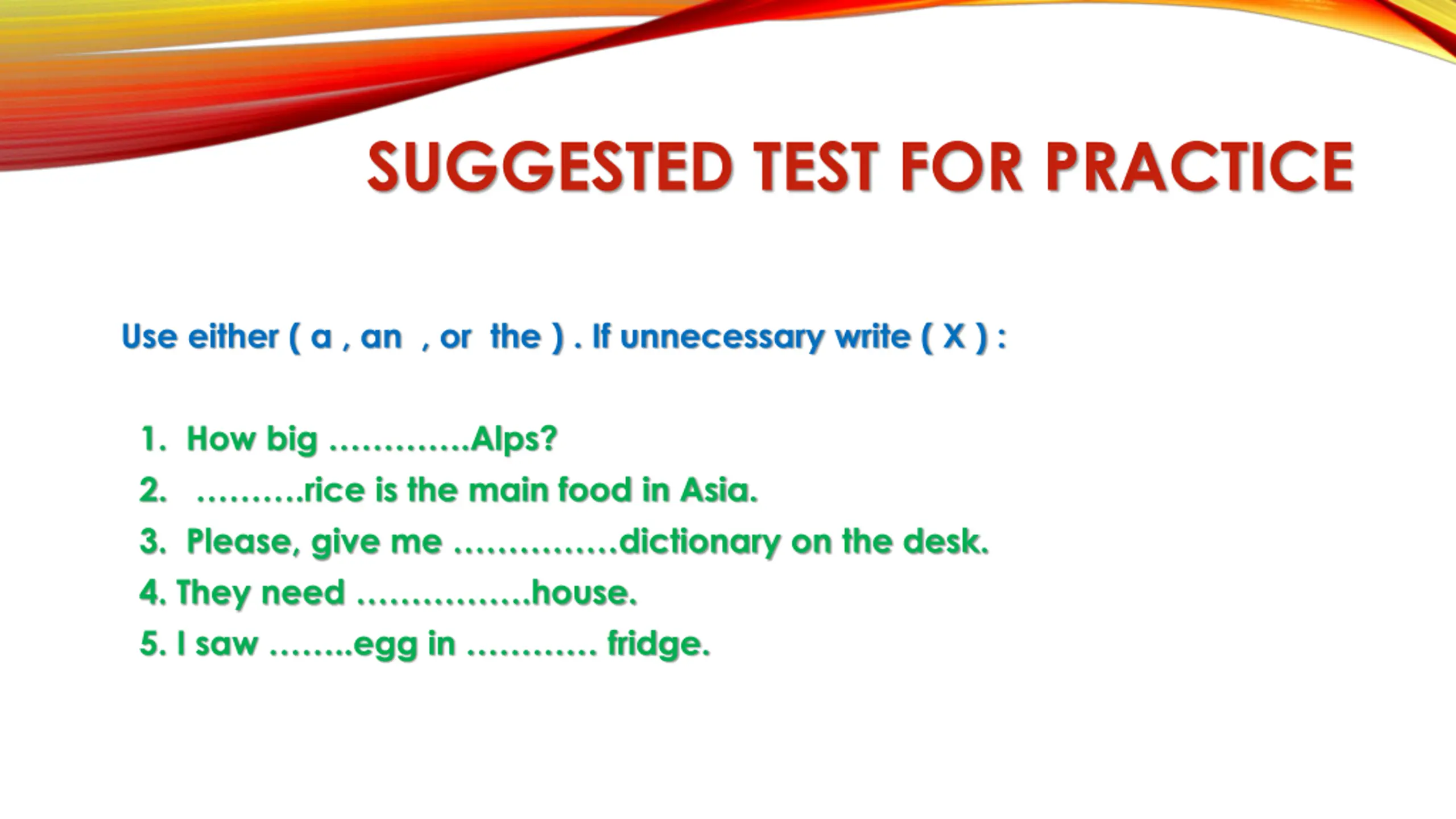 SUGGESTED TEST FOR PRACTICE

Use either ( a , an , or the ) . If unnecessary write ( X ) :

1. How big ………….Alps?
2. ……….rice is the main food in Asia.
3. Please, give me ……………dictionary on the desk.
4. They need …………….house.
5. I saw ……..egg in ………… fridge.